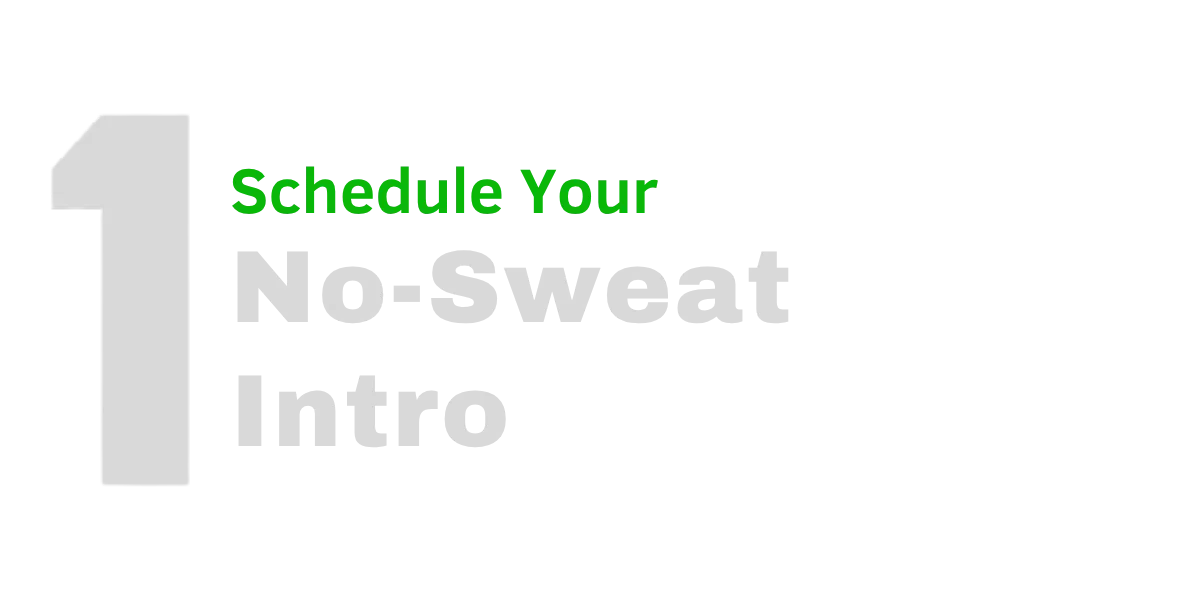 1

Schedule Your
No-Sweat
Intro